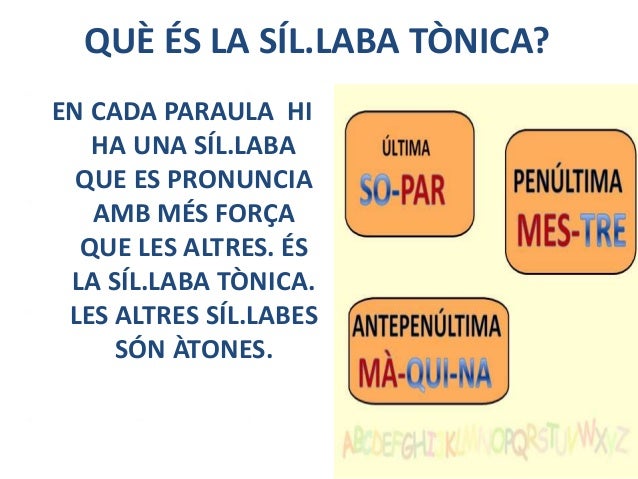 QUÈ ÉS LA SÍL.LABA TÒNICA?

EN CADA PARAULA HI HA UNA SÍL.LABA QUE ES PRONUNCIA AMB MÉS FORÇA QUE LES ALTRES. ÉS LA SÍL.LABA TÒNICA. LES ALTRES SÍL.LABES SÓN ÀTONES.

ÚLTIMA
SO-PAR

PENÚLTIMA
MES-TRE

ANTEPENÚLTIMA
MÀ-QUI-NA

ABCDEFGHIJKLMNOPQRSTUVWXYZ